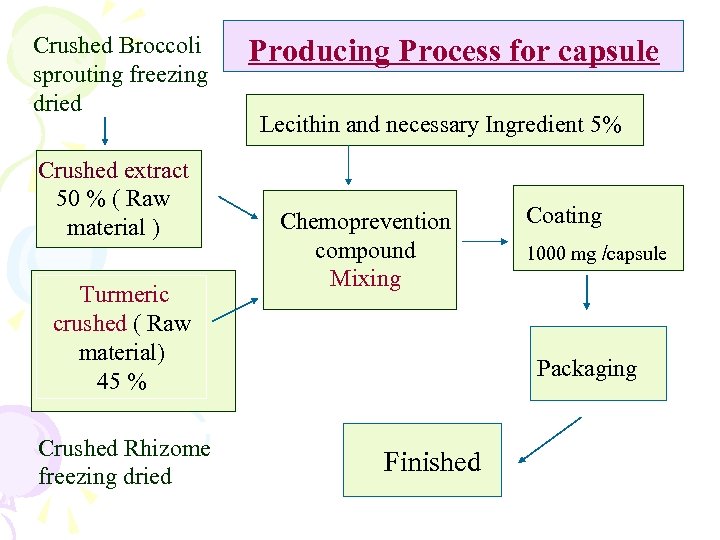 Producing Process for capsule

Crushed Broccoli sprouting freezing dried

Crushed extract 50 % ( Raw material )

Turmeric crushed ( Raw material) 45 %

Crushed Rhizome freezing dried

Lecithin and necessary Ingredient 5%

Chemoprevention compound Mixing

Coating 1000 mg /capsule

Packaging

Finished